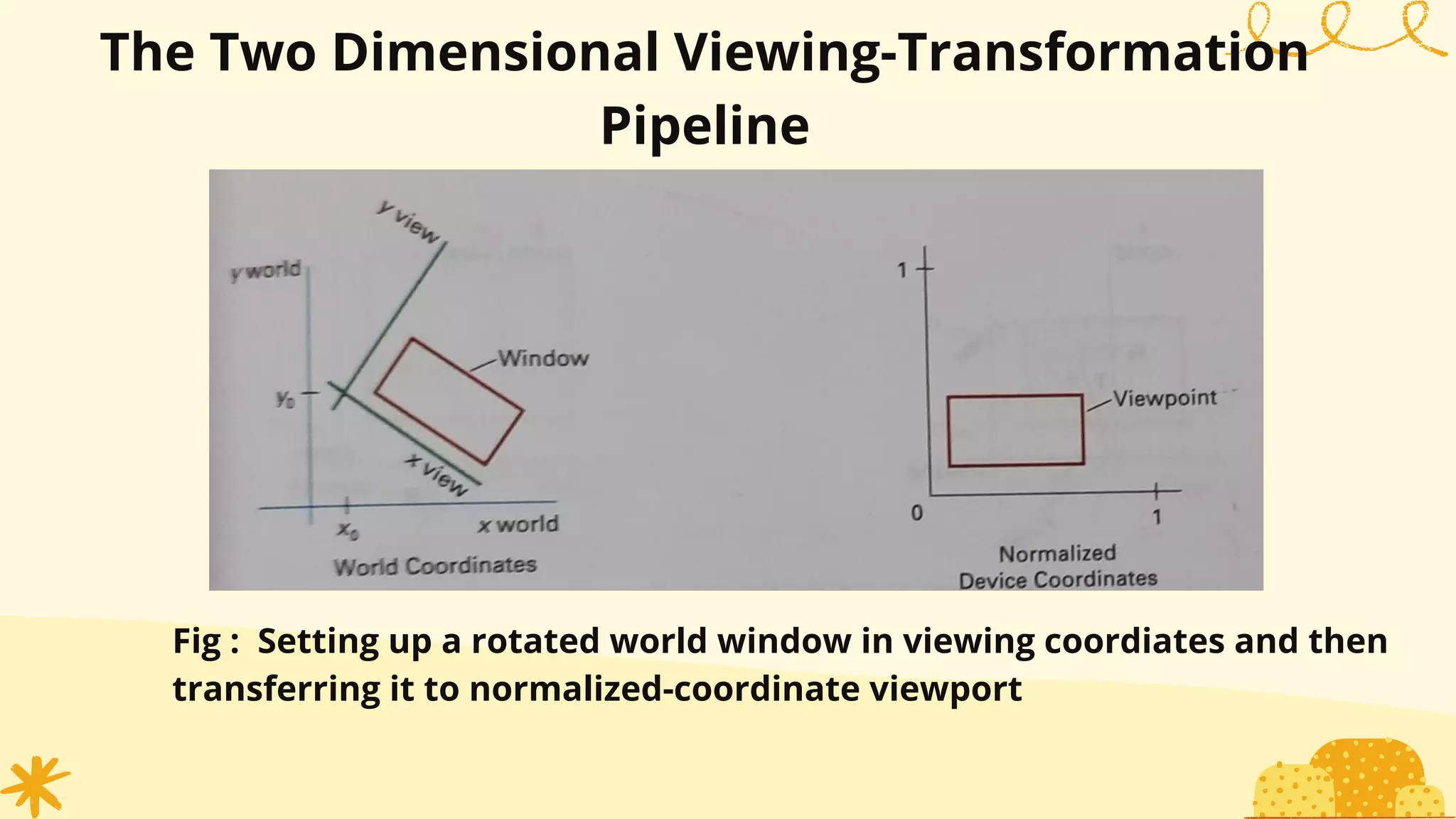 The Two Dimensional Viewing-Transformation Pipeline

y view

y world

Window

$y_0$

x view

$x_0$

x world

World Coordinates

1

Viewpoint

0

1

Normalized Device Coordinates

Fig : Setting up a rotated world window in viewing coordiates and then transferring it to normalized-coordinate viewport